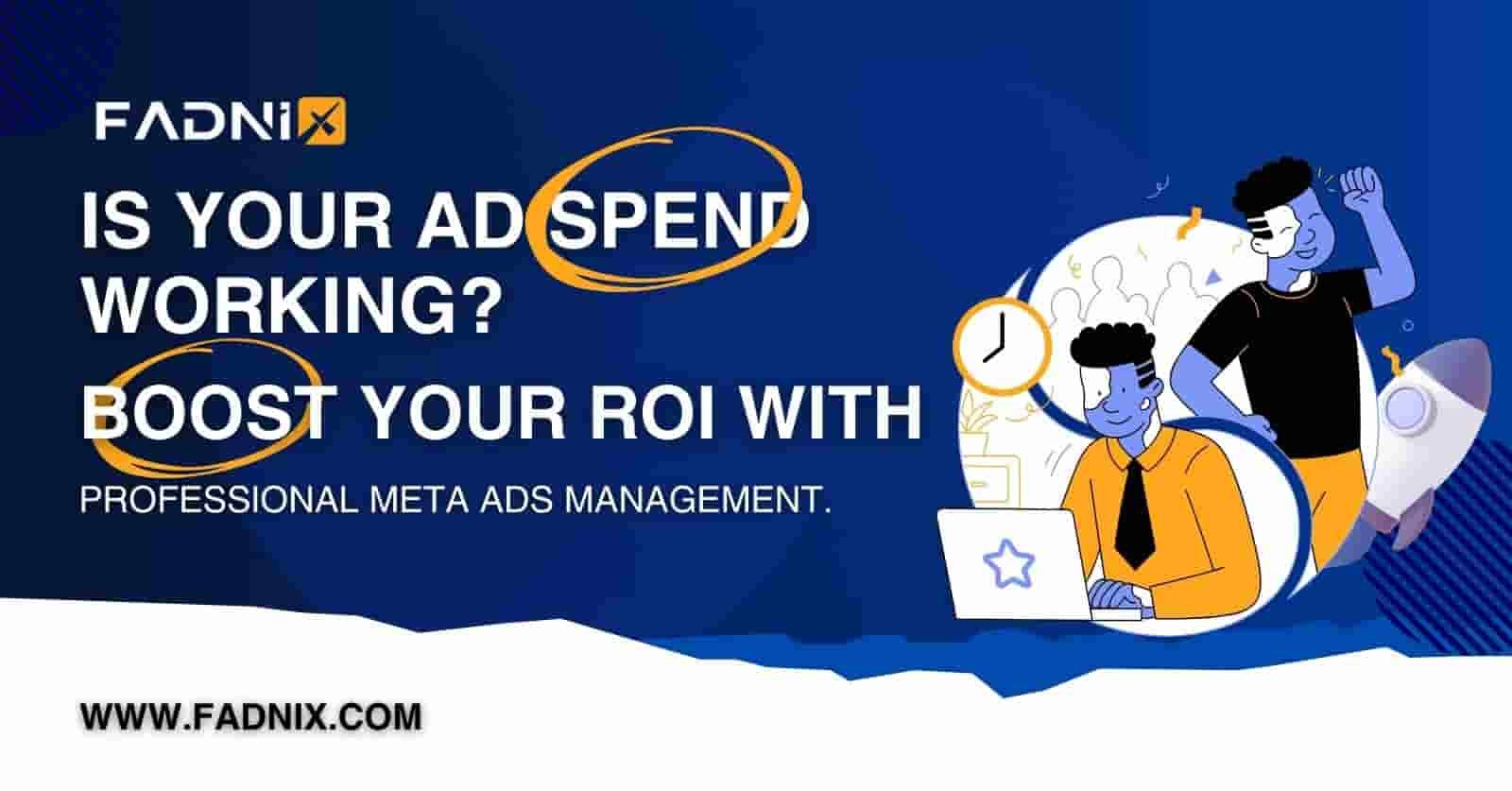 FADNIX

IS YOUR AD SPEND WORKING?

BOOST YOUR ROI WITH

PROFESSIONAL META ADS MANAGEMENT.

WWW.FADNIX.COM